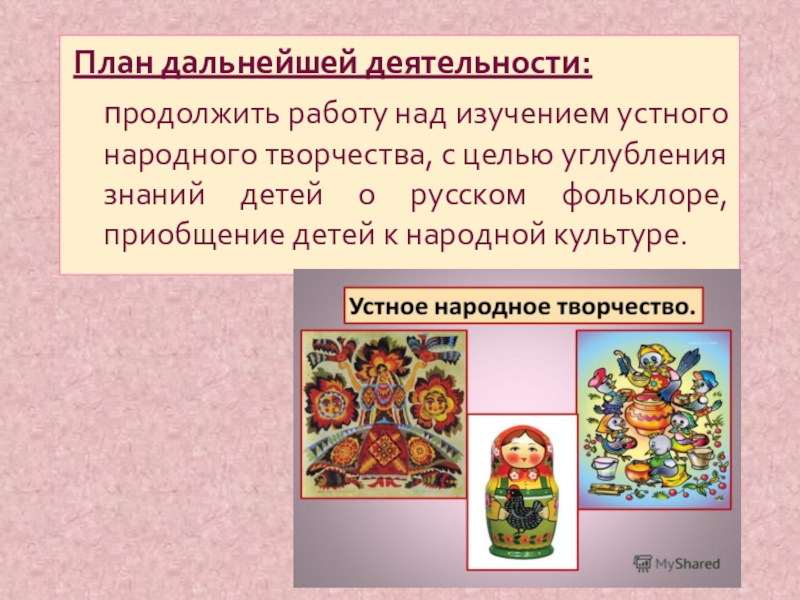 План дальнейшей деятельности:

продолжить работу над изучением устного народного творчества, с целью углубления знаний детей о русском фольклоре, приобщение детей к народной культуре.

Устное народное творчество.

MyShared